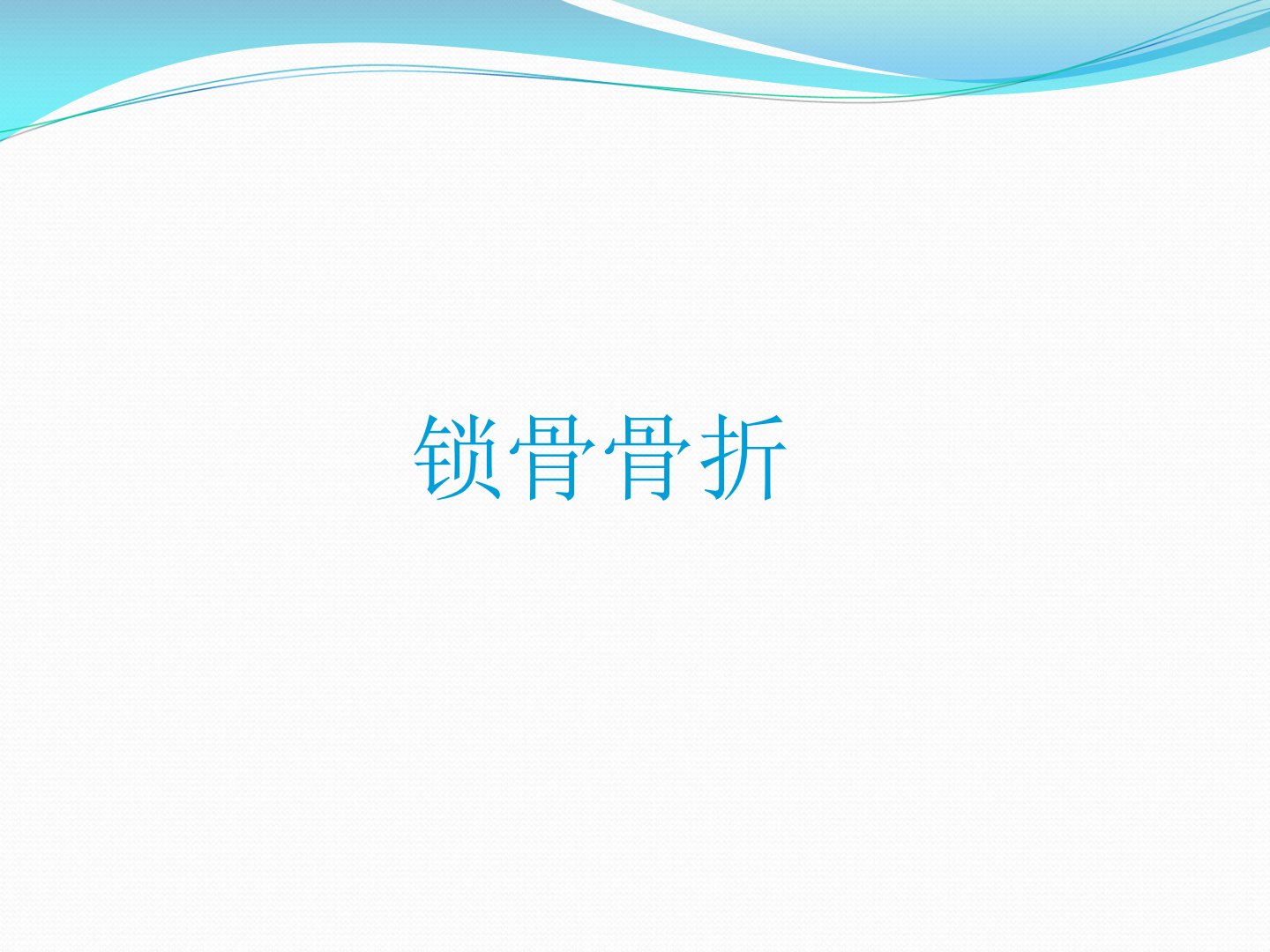 锁骨骨折